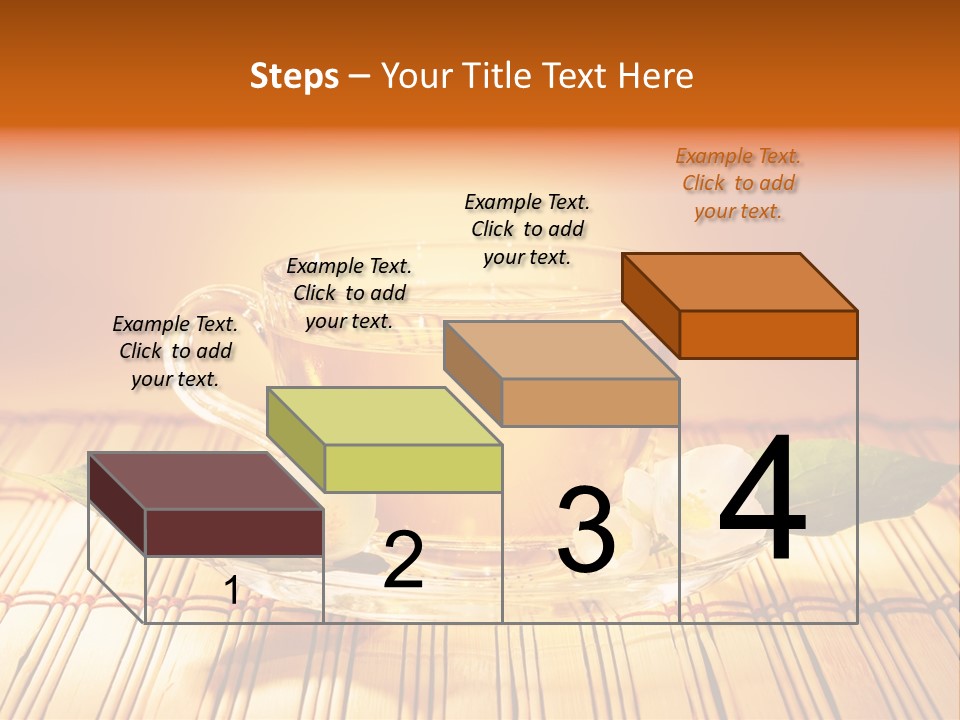 Steps – Your Title Text Here

Example Text. Click to add your text.

Example Text. Click to add your text.

Example Text. Click to add your text.

Example Text. Click to add your text.

1

2

3

4